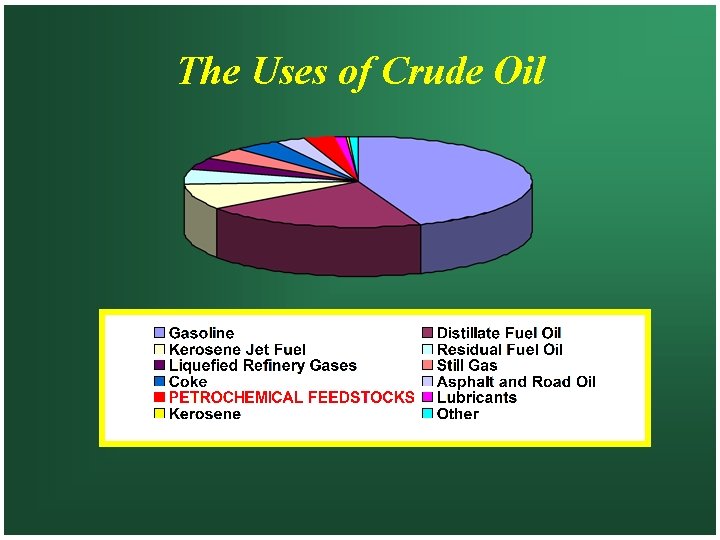 The Uses of Crude Oil

Gasoline
Kerosene Jet Fuel
Liquefied Refinery Gases
Coke
PETROCHEMICAL FEEDSTOCKS
Kerosene

Distillate Fuel Oil
Residual Fuel Oil
Still Gas
Asphalt and Road Oil
Lubricants
Other